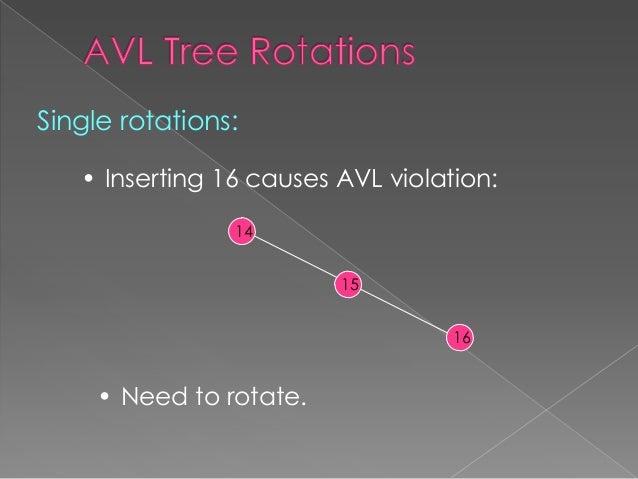 AVL Tree Rotations

Single rotations:

• Inserting 16 causes AVL violation:

14

15

16

• Need to rotate.